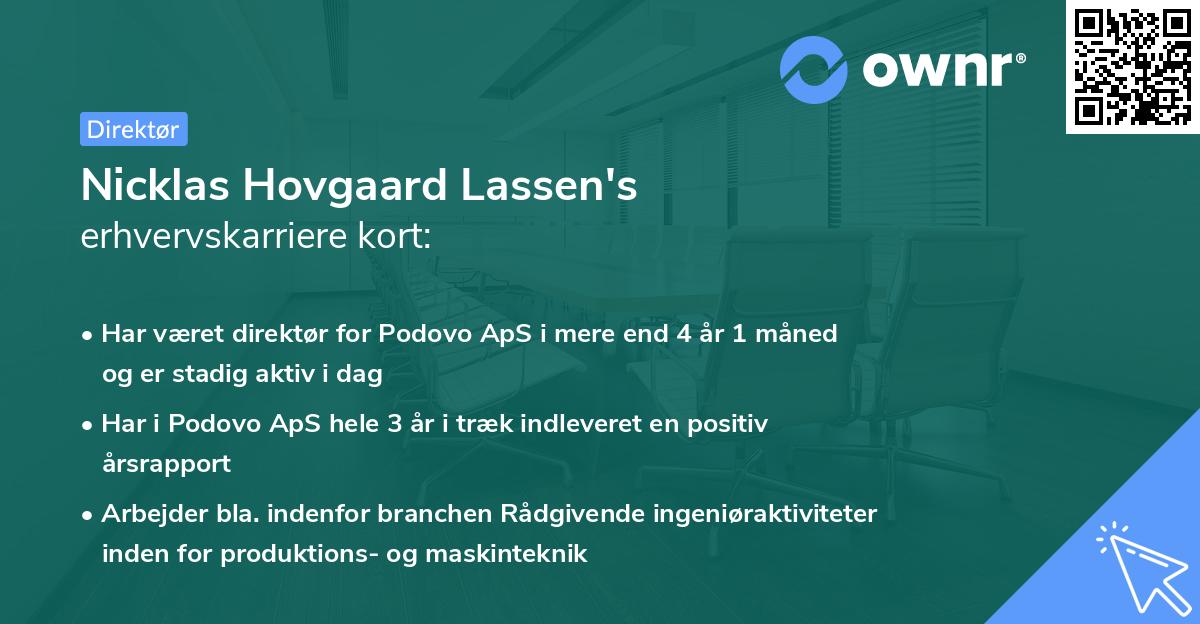 ownr®

Direktør

Nicklas Hovgaard Lassen's
erhvervskarriere kort:

• Har været direktør for Podovo ApS i mere end 4 år 1 måned og er stadig aktiv i dag

• Har i Podovo ApS hele 3 år i træk indleveret en positiv årsrapport

• Arbejder bla. indenfor branchen Rådgivende ingeniøraktiviteter inden for produktions- og maskinteknik